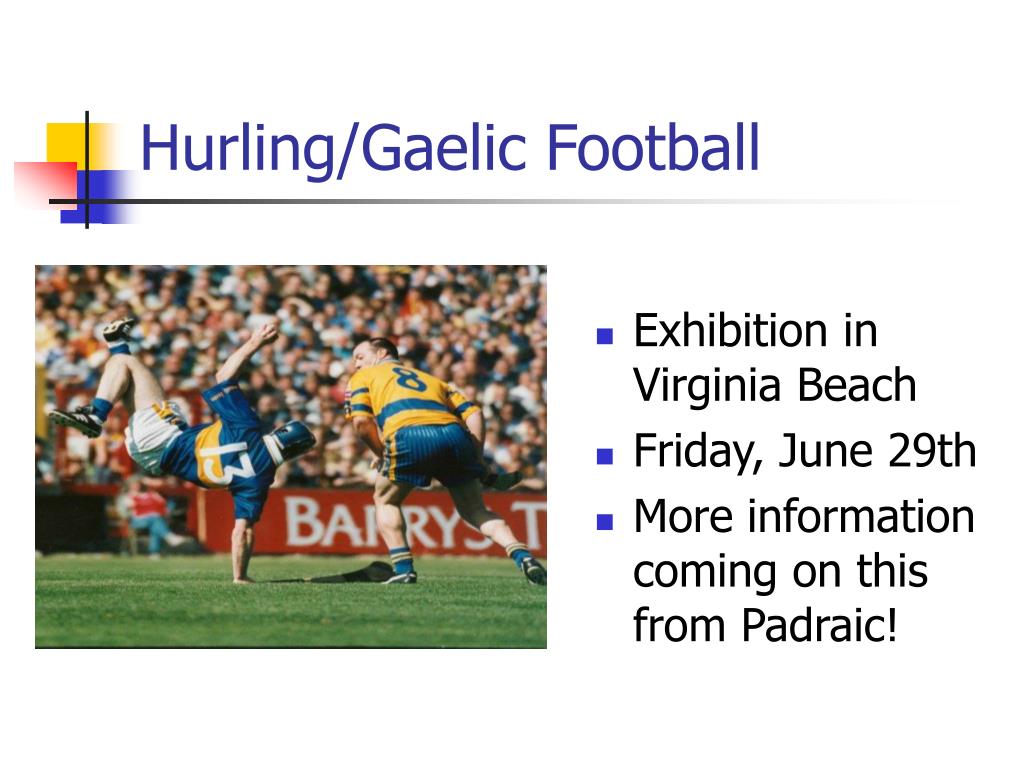 Hurling/Gaelic Football

13

8

BARRYS T

- Exhibition in Virginia Beach
- Friday, June 29th
- More information coming on this from Padraic!